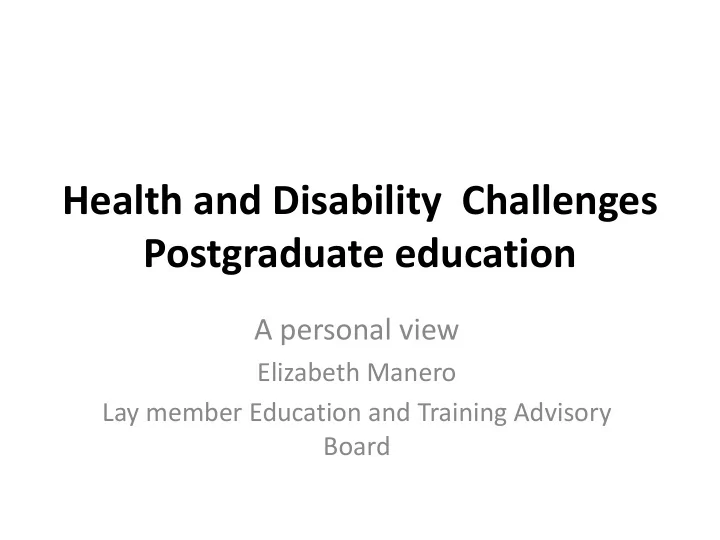 Health and Disability  Challenges Postgraduate education

A personal view

Elizabeth Manero

Lay member Education and Training Advisory Board